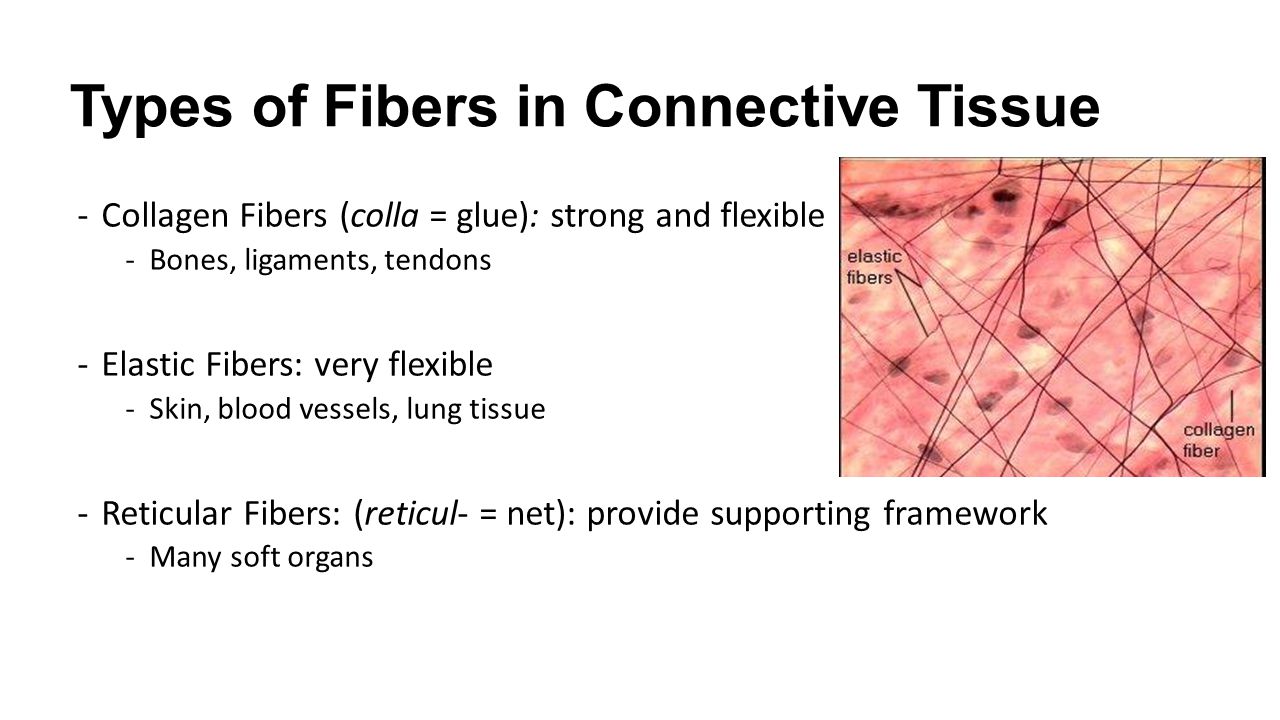 Types of Fibers in Connective Tissue

- Collagen Fibers (colla = glue): strong and flexible
  - Bones, ligaments, tendons

- Elastic Fibers: very flexible
  - Skin, blood vessels, lung tissue

- Reticular Fibers: (reticul- = net): provide supporting framework
  - Many soft organs

elastic fibers

collagen fiber